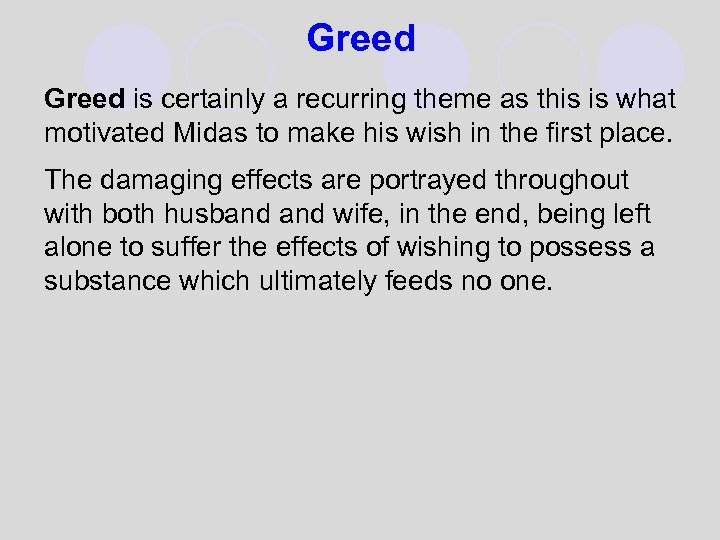 Greed

Greed is certainly a recurring theme as this is what motivated Midas to make his wish in the first place.

The damaging effects are portrayed throughout with both husband and wife, in the end, being left alone to suffer the effects of wishing to possess a substance which ultimately feeds no one.